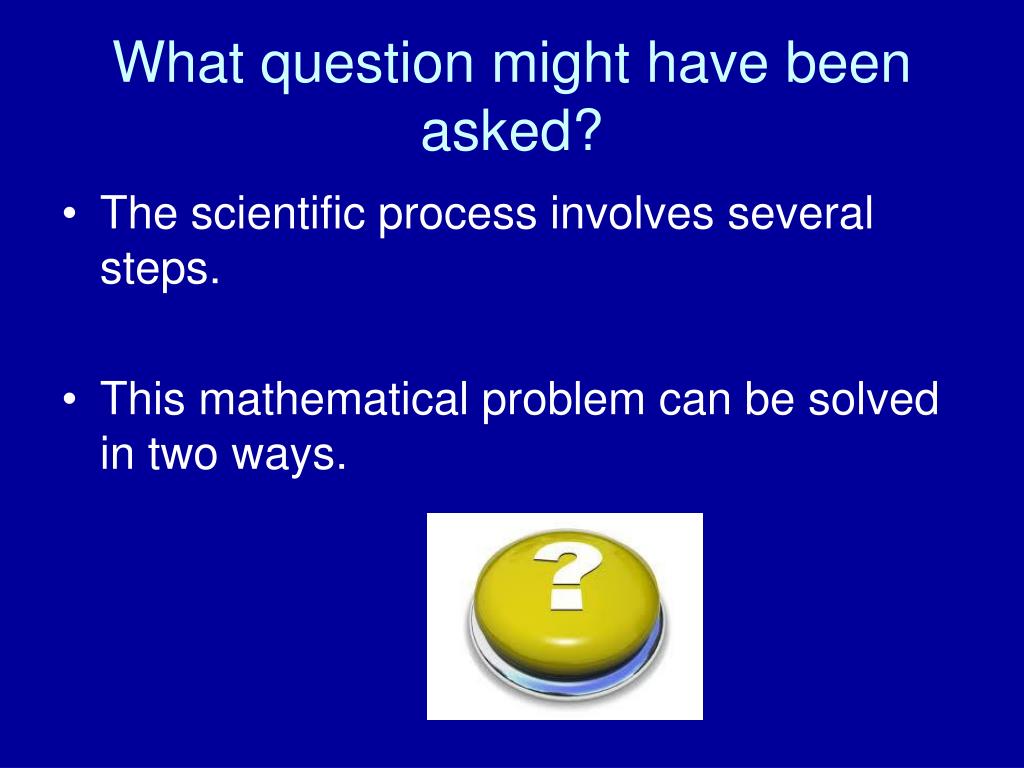 What question might have been asked?

• The scientific process involves several steps.

• This mathematical problem can be solved in two ways.

?